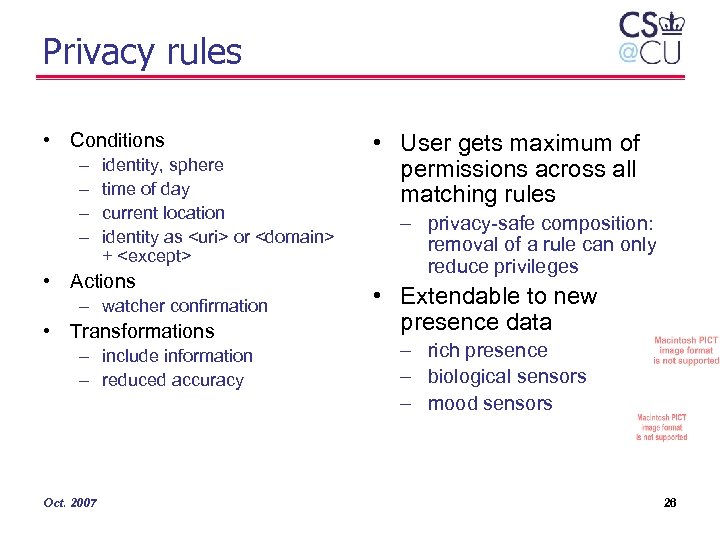 Privacy rules

CS
@CU

• Conditions
– identity, sphere
– time of day
– current location
– identity as <uri> or <domain> + <except>
• Actions
– watcher confirmation
• Transformations
– include information
– reduced accuracy

• User gets maximum of permissions across all matching rules
– privacy-safe composition: removal of a rule can only reduce privileges
• Extendable to new presence data
– rich presence
– biological sensors
– mood sensors

Macintosh PICT image format is not supported

Macintosh PICT image format is not supported

Oct. 2007

26